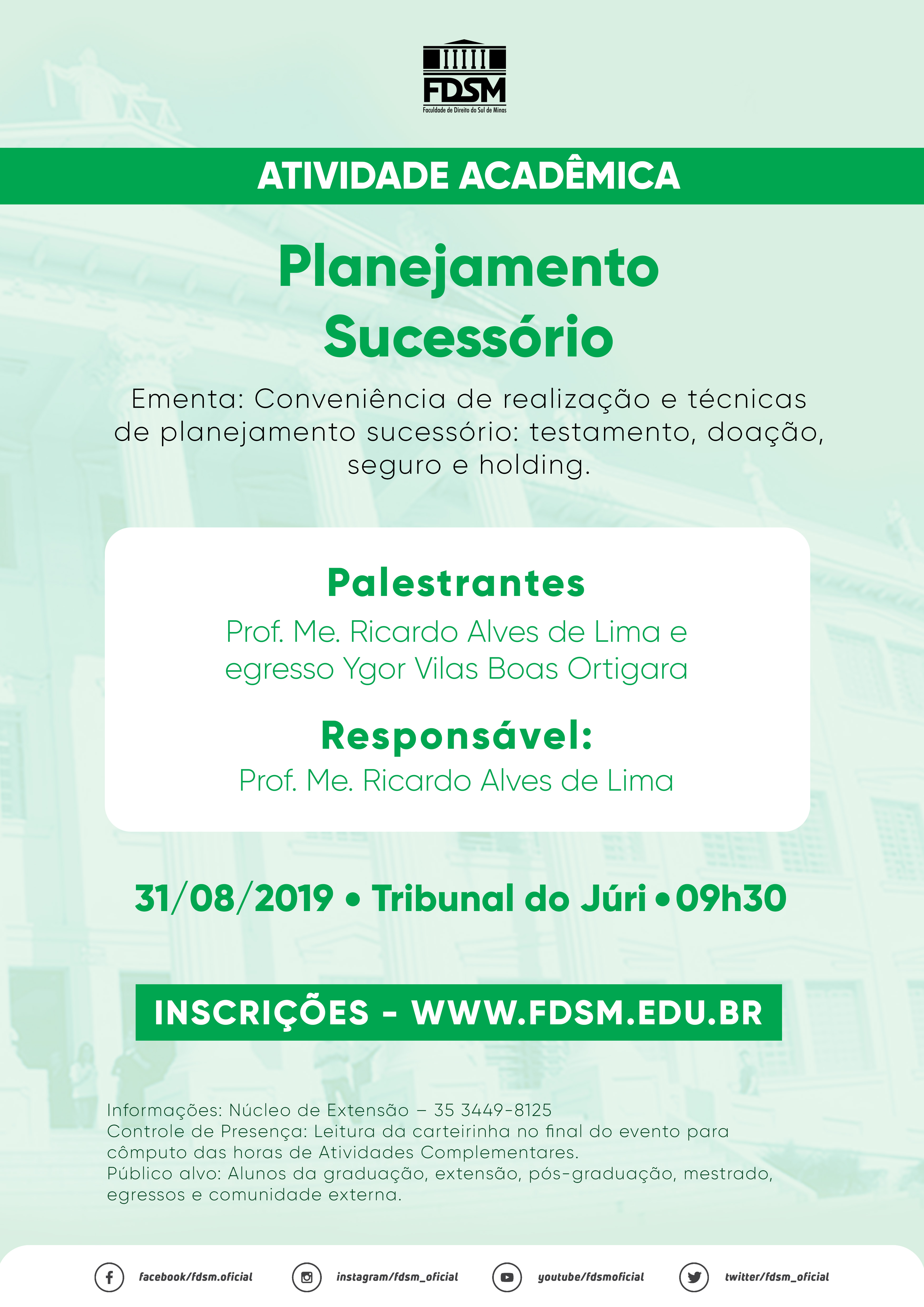 FDSM
Faculdade de Direito do Sul de Minas

ATIVIDADE ACADÊMICA

Planejamento Sucessório

Ementa: Conveniência de realização e técnicas de planejamento sucessório: testamento, doação, seguro e holding.

Palestrantes
Prof. Me. Ricardo Alves de Lima e egresso Ygor Vilas Boas Ortigara

Responsável:
Prof. Me. Ricardo Alves de Lima

31/08/2019 • Tribunal do Júri • 09h30

INSCRIÇÕES - WWW.FDSM.EDU.BR

Informações: Núcleo de Extensão – 35 3449-8125
Controle de Presença: Leitura da carteirinha no final do evento para cômputo das horas de Atividades Complementares.
Público alvo: Alunos da graduação, extensão, pós-graduação, mestrado, egressos e comunidade externa.

facebook/fdsm.oficial
instagram/fdsm_oficial
youtube/fdsmoficial
twitter/fdsm_oficial